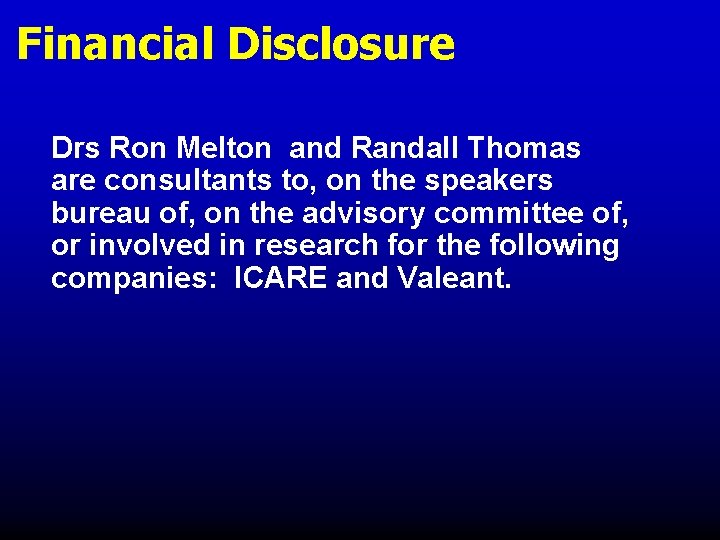 Financial Disclosure

Drs Ron Melton  and Randall Thomas are consultants to, on the speakers bureau of, on the advisory committee of, or involved in research for the following companies:  ICARE and Valeant.